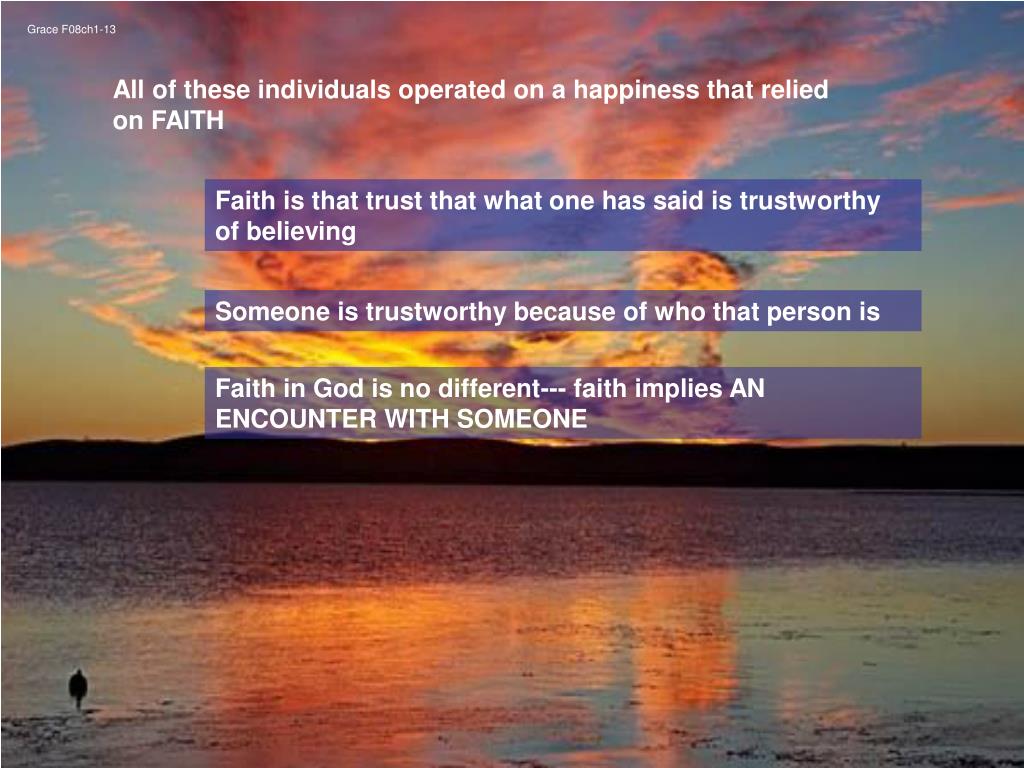 Grace F08ch1-13

All of these individuals operated on a happiness that relied on FAITH

Faith is that trust that what one has said is trustworthy of believing

Someone is trustworthy because of who that person is

Faith in God is no different--- faith implies AN ENCOUNTER WITH SOMEONE